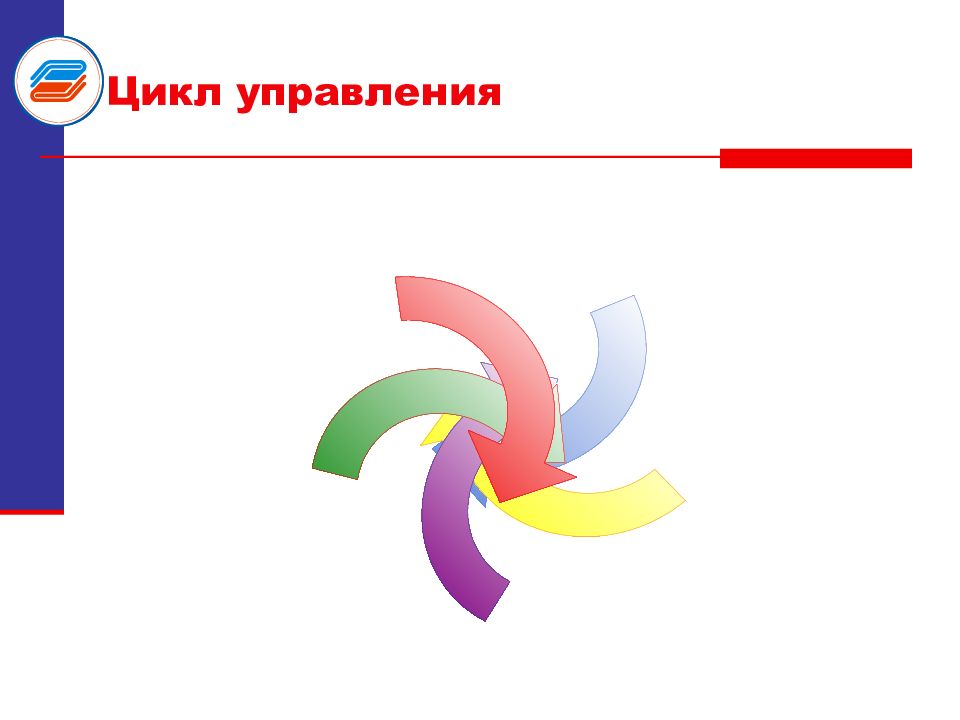 Цикл управления